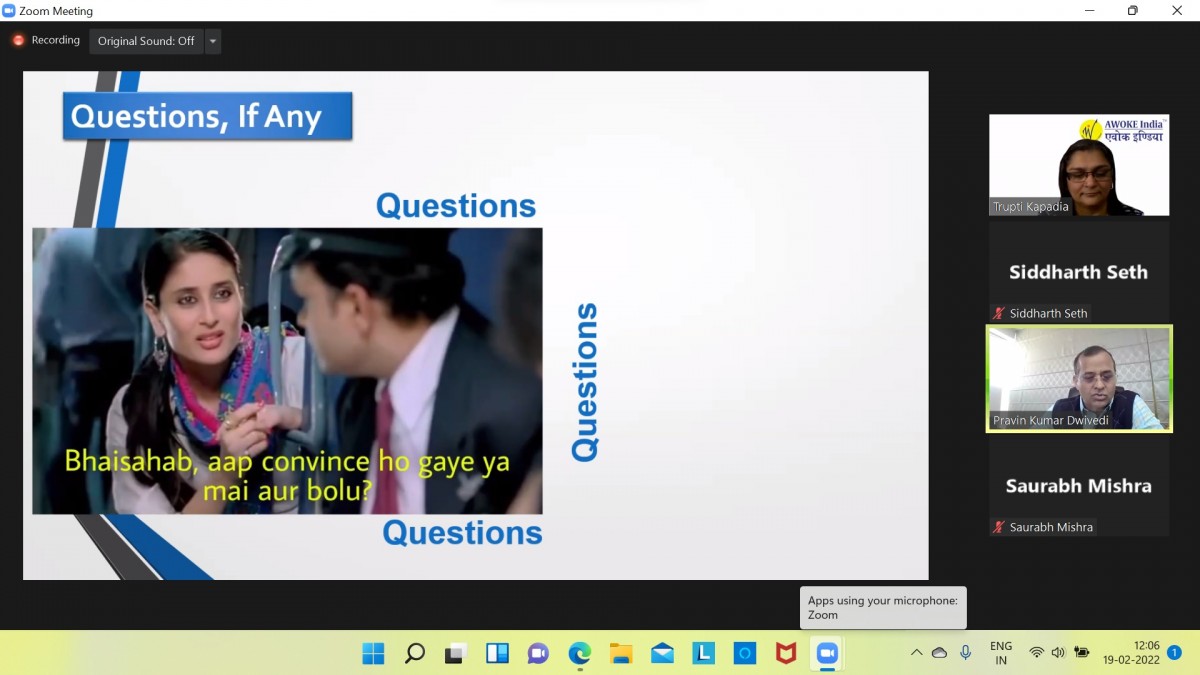 Zoom Meeting

Recording

Original Sound: Off

Questions, If Any

Questions

Bhaisahab, aap convince ho gaye ya mai aur bolu?

Questions

Questions

AWOKE India

एवोक इण्डिया

Trupti Kapadia

Siddharth Seth

Siddharth Seth

Pravin Kumar Dwivedi

Saurabh Mishra

Saurabh Mishra

Apps using your microphone: Zoom

L

ENG IN

12:06 19-02-2022

1